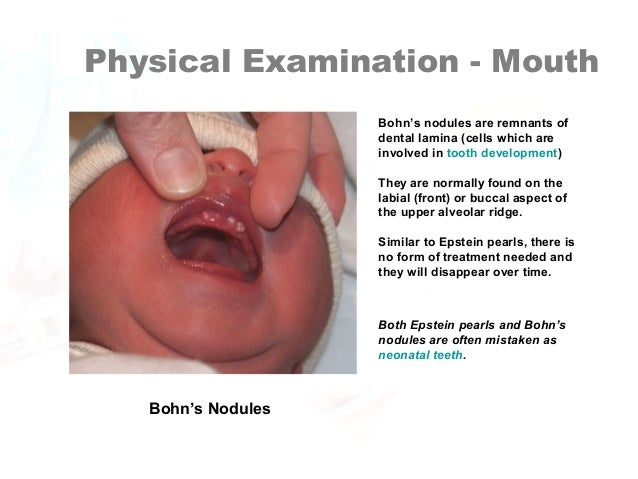 Physical Examination - Mouth

Bohn's nodules are remnants of dental lamina (cells which are involved in tooth development)

They are normally found on the labial (front) or buccal aspect of the upper alveolar ridge.

Similar to Epstein pearls, there is no form of treatment needed and they will disappear over time.

Both Epstein pearls and Bohn's nodules are often mistaken as neonatal teeth.

Bohn's Nodules